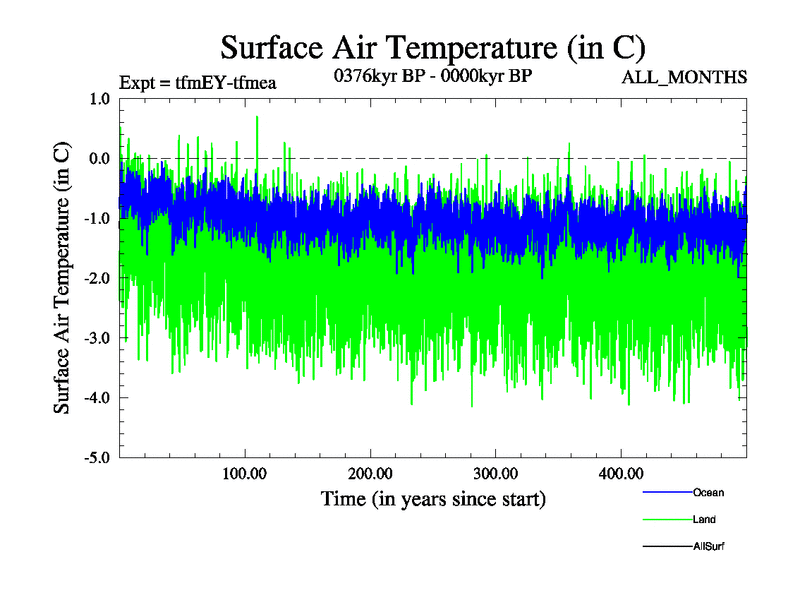 Surface Air Temperature (in C)

Expt = tfmEY-tfmea

0376kyr BP - 0000kyr BP

ALL_MONTHS

Surface Air Temperature (in C)

1.0
0.0
-1.0
-2.0
-3.0
-4.0
-5.0

100.00
200.00
300.00
400.00

Time (in years since start)

Ocean
Land
AllSurf